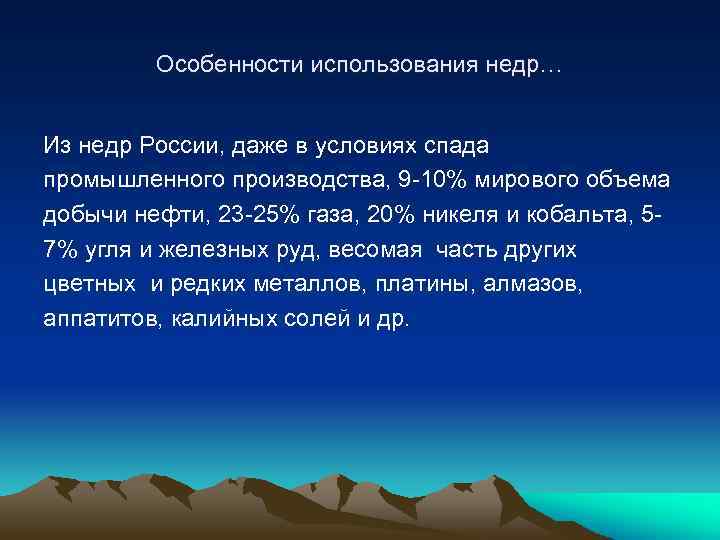 Особенности использования недр…

Из недр России, даже в условиях спада промышленного производства, 9-10% мирового объема добычи нефти, 23-25% газа, 20% никеля и кобальта, 5-7% угля и железных руд, весомая часть других цветных и редких металлов, платины, алмазов, аппатитов, калийных солей и др.